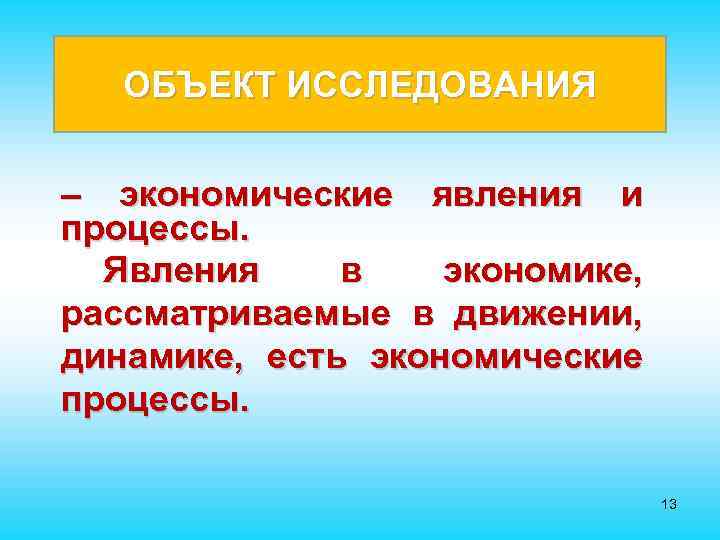 ОБЪЕКТ ИССЛЕДОВАНИЯ

– экономические явления и процессы.

Явления в экономике, рассматриваемые в движении, динамике, есть экономические процессы.

13